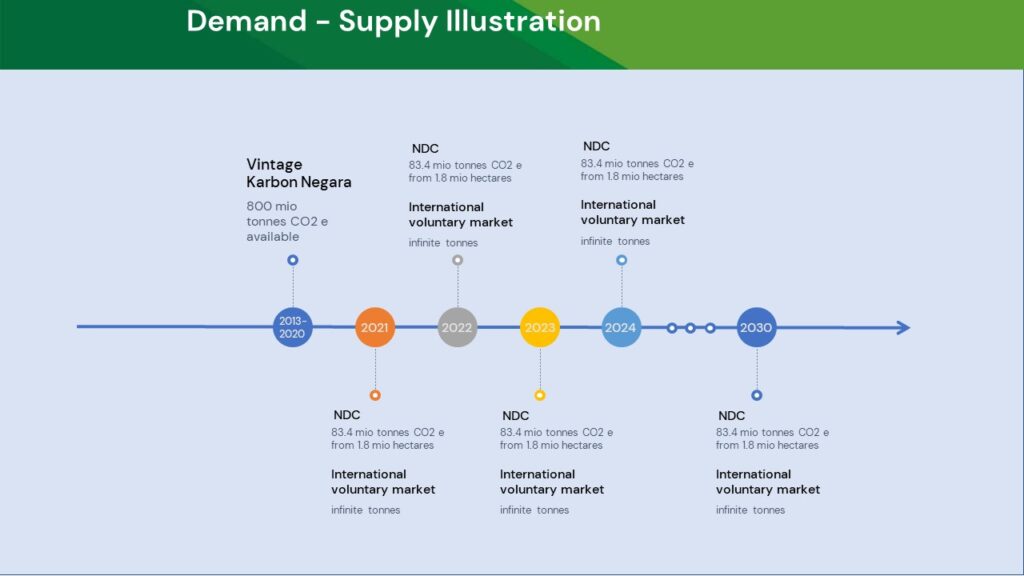 Demand - Supply Illustration

Vintage Karbon Negara

800 mio tonnes CO2 e available

NDC
83.4 mio tonnes CO2 e from 1.8 mio hectares

International voluntary market

infinite tonnes

NDC
83.4 mio tonnes CO2 e from 1.8 mio hectares

International voluntary market

infinite tonnes

2013-2020

2021

2022

2023

2024

2030

NDC
83.4 mio tonnes CO2 e from 1.8 mio hectares

International voluntary market

infinite tonnes

NDC
83.4 mio tonnes CO2 e from 1.8 mio hectares

International voluntary market

infinite tonnes

NDC
83.4 mio tonnes CO2 e from 1.8 mio hectares

International voluntary market

infinite tonnes